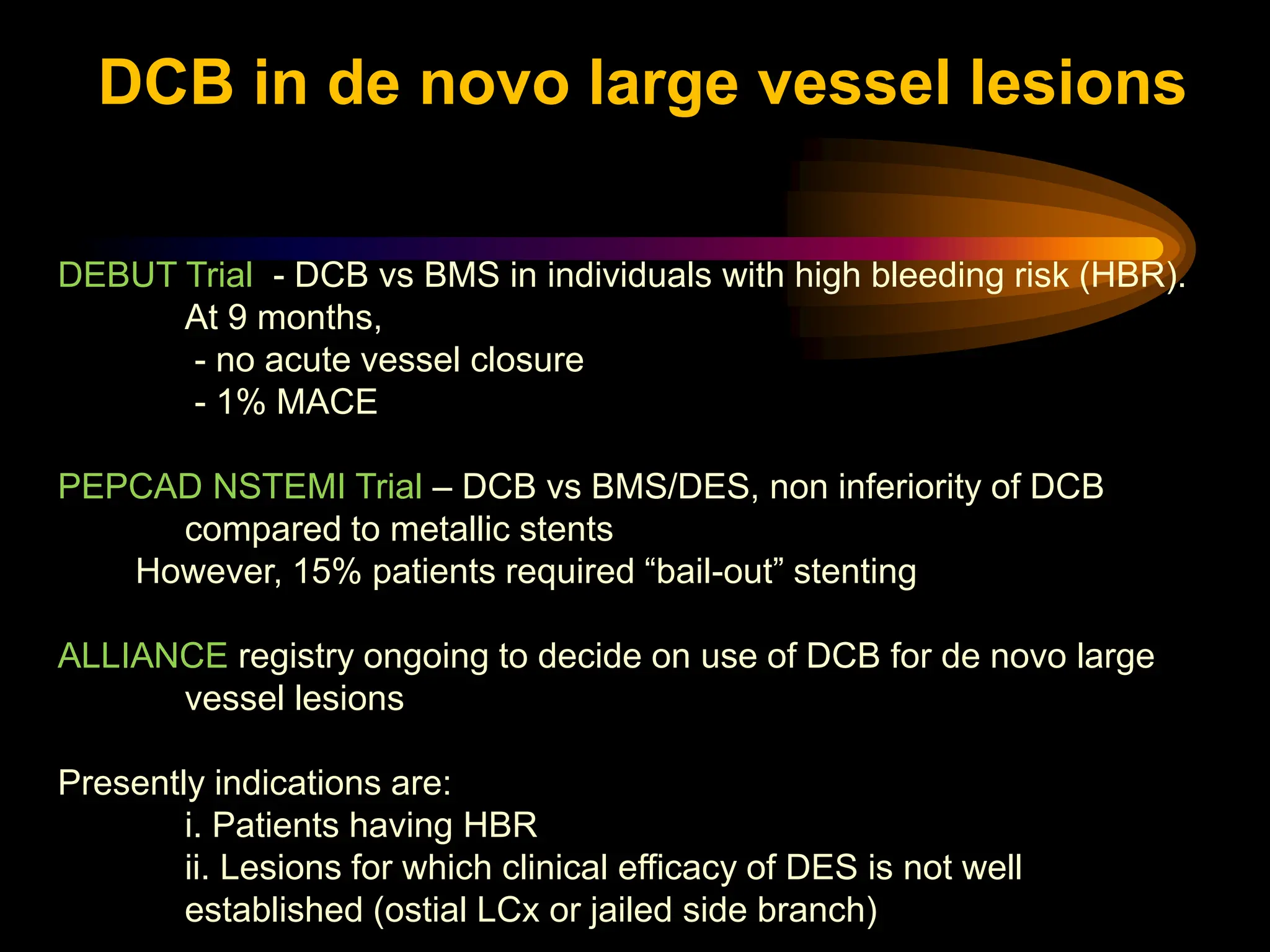 DCB in de novo large vessel lesions

DEBUT Trial - DCB vs BMS in individuals with high bleeding risk (HBR). At 9 months,
- no acute vessel closure
- 1% MACE

PEPCAD NSTEMI Trial – DCB vs BMS/DES, non inferiority of DCB compared to metallic stents
However, 15% patients required “bail-out” stenting

ALLIANCE registry ongoing to decide on use of DCB for de novo large vessel lesions

Presently indications are:
i. Patients having HBR
ii. Lesions for which clinical efficacy of DES is not well established (ostial LCx or jailed side branch)